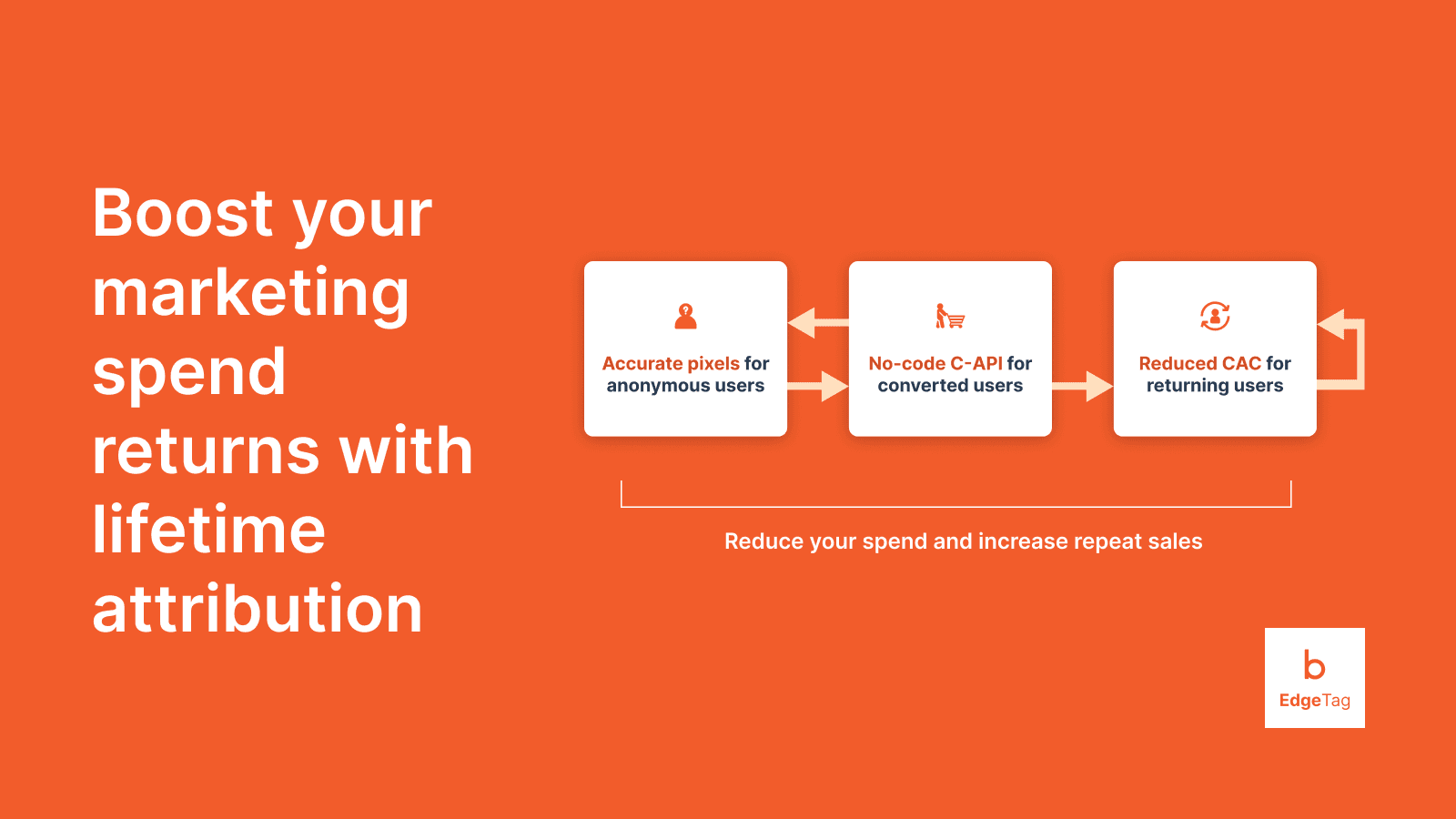 Boost your marketing spend returns with lifetime attribution

Accurate pixels for anonymous users

No-code C-API for converted users

Reduced CAC for returning users

Reduce your spend and increase repeat sales

b
EdgeTag